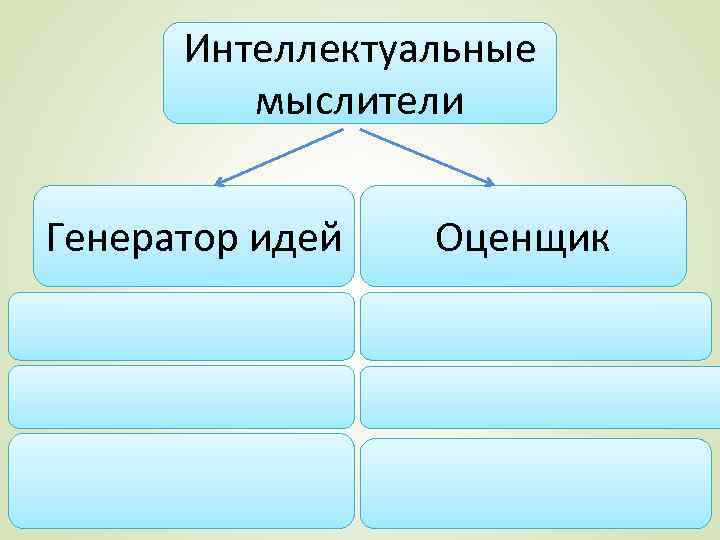 Интеллектуальные мыслители

Генератор идей

Оценщик